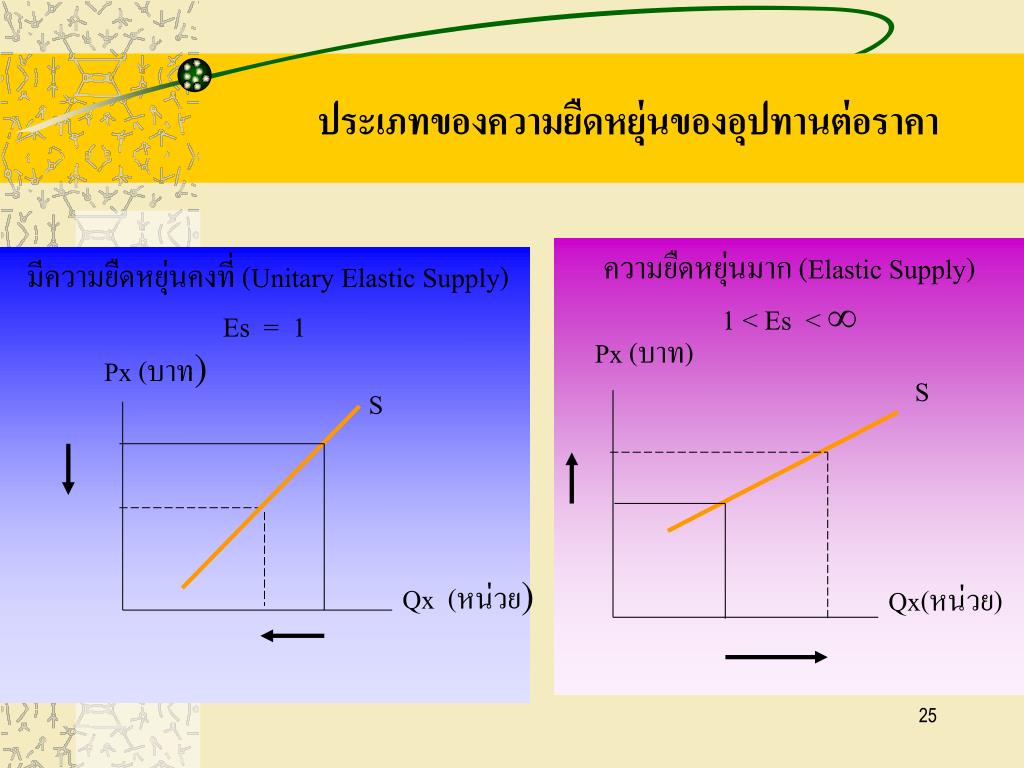 ประเภทของความยืดหยุ่นของอุปทานต่อราคา

มีความยืดหยุ่นคงที่ (Unitary Elastic Supply)

Es = 1

Px (บาท)

S

Qx (หน่วย)

ความยืดหยุ่นมาก (Elastic Supply)

$1 < Es < \infty$

Px (บาท)

S

Qx(หน่วย)

25